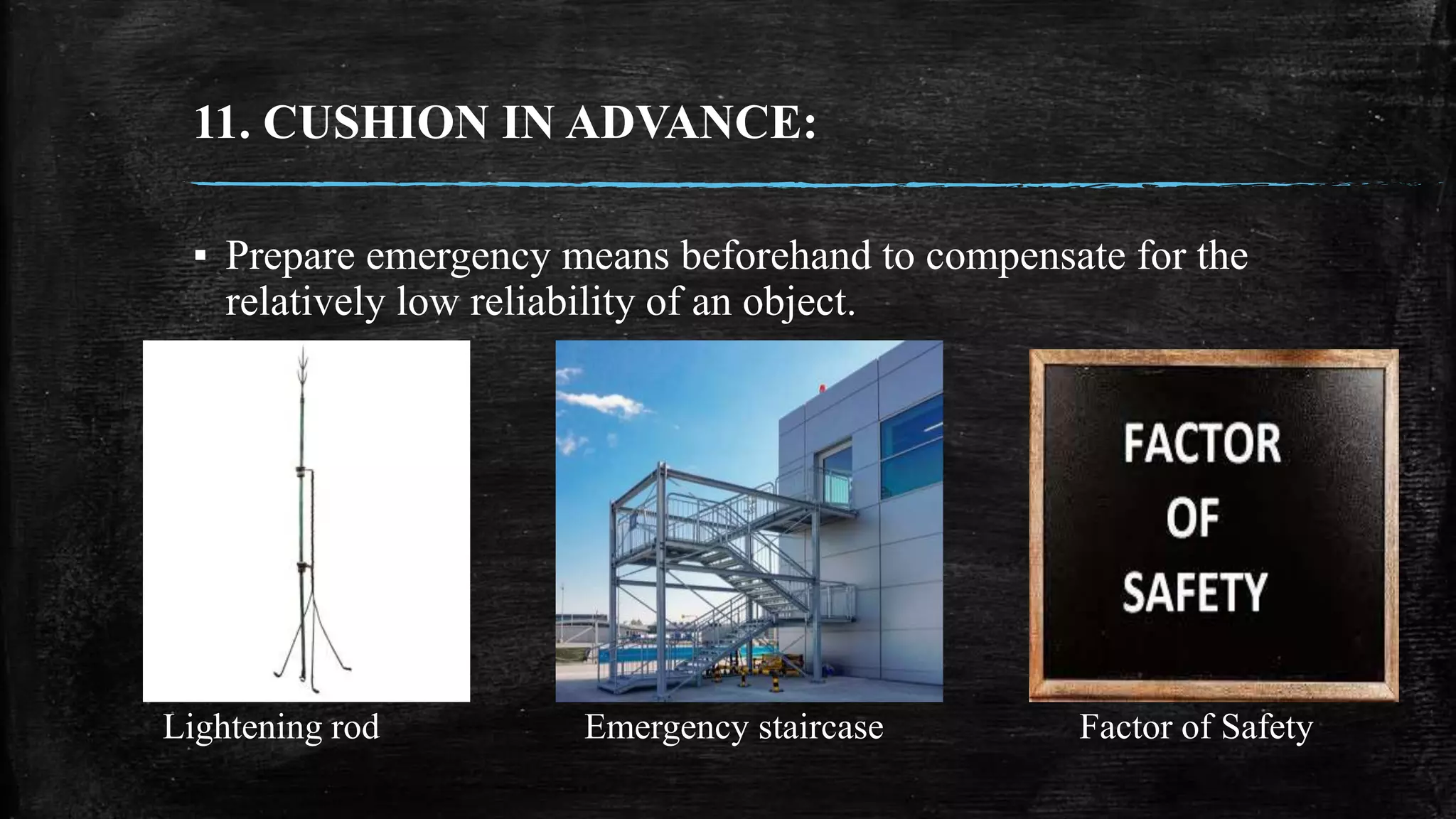 11. CUSHION IN ADVANCE:

▪ Prepare emergency means beforehand to compensate for the relatively low reliability of an object.

FACTOR
OF
SAFETY

Lightening rod

Emergency staircase

Factor of Safety